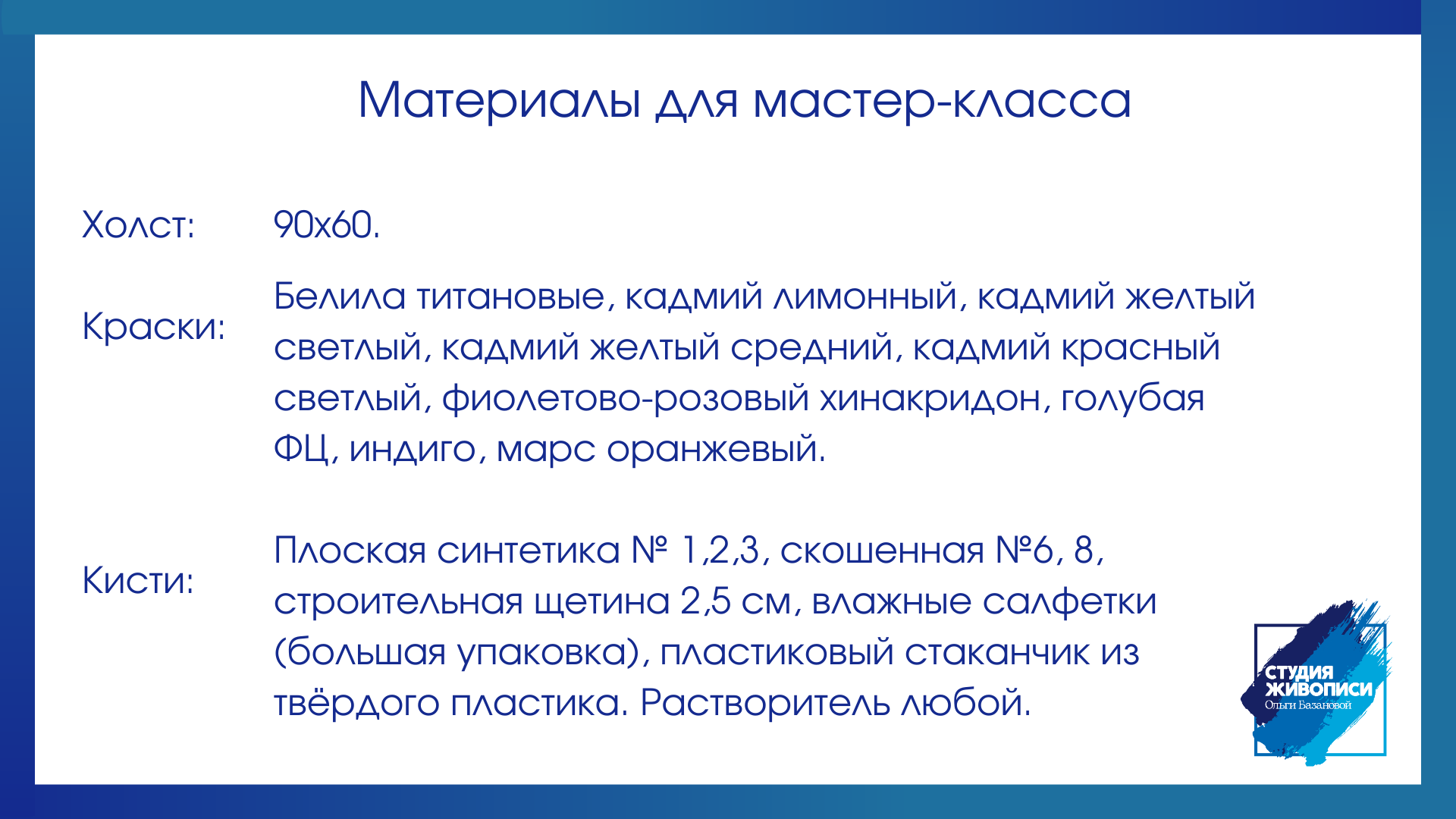 Материалы для мастер-класса

Холст: 90х60.

Краски: Белила титановые, кадмий лимонный, кадмий желтый светлый, кадмий желтый средний, кадмий красный светлый, фиолетово-розовый хинакридон, голубая ФЦ, индиго, марс оранжевый.

Кисти: Плоская синтетика № 1,2,3, скошенная №6, 8, строительная щетина 2,5 см, влажные салфетки (большая упаковка), пластиковый стаканчик из твёрдого пластика. Растворитель любой.

СТУДИЯ ЖИВОПИСИ Ольги Базановой